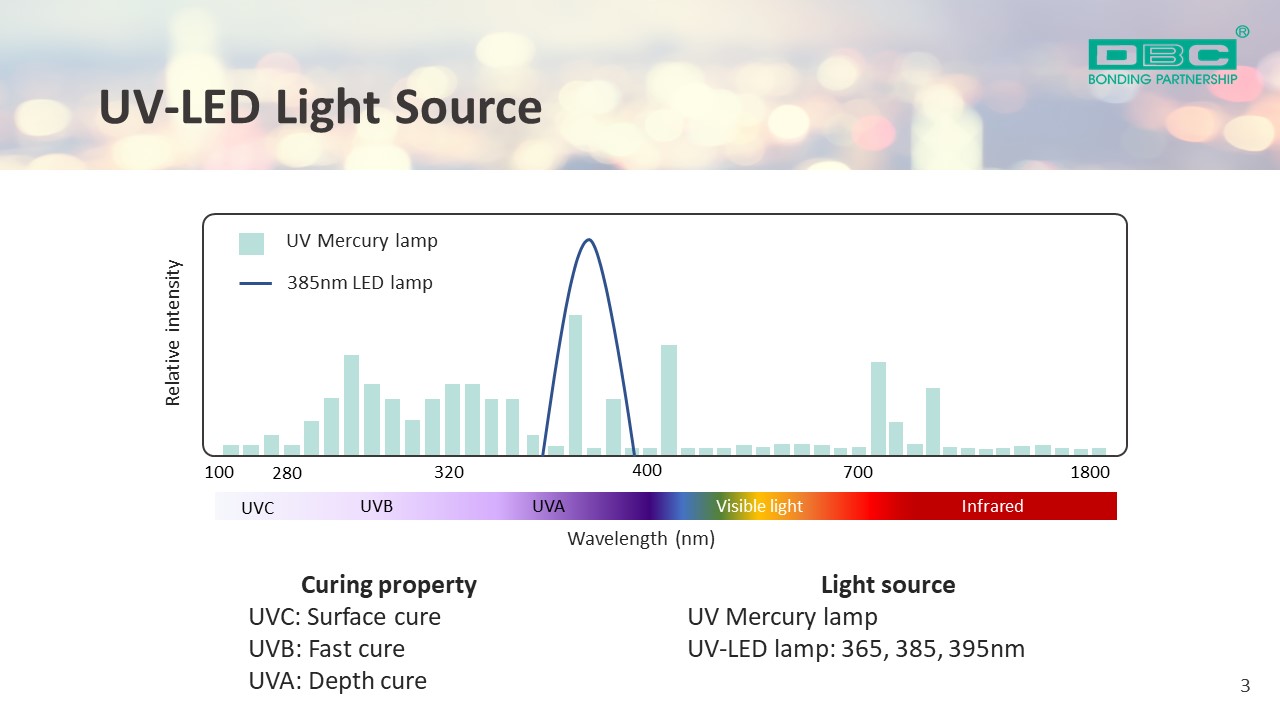 DBC®
BONDING PARTNERSHIP

UV-LED Light Source

UV Mercury lamp
385nm LED lamp

Relative intensity

100 280 320 400 700 1800

UVC UVB UVA Visible light Infrared

Wavelength (nm)

Curing property
UVC: Surface cure
UVB: Fast cure
UVA: Depth cure

Light source
UV Mercury lamp
UV-LED lamp: 365, 385, 395nm

3